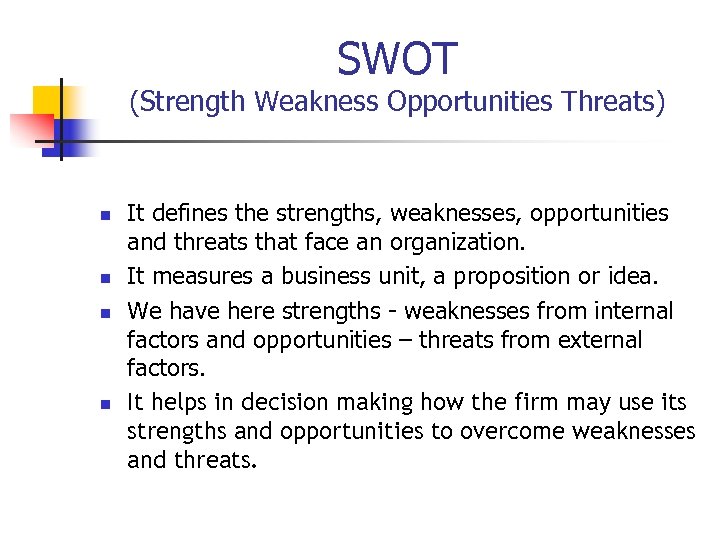 SWOT
(Strength Weakness Opportunities Threats)

- It defines the strengths, weaknesses, opportunities and threats that face an organization.
- It measures a business unit, a proposition or idea.
- We have here strengths - weaknesses from internal factors and opportunities – threats from external factors.
- It helps in decision making how the firm may use its strengths and opportunities to overcome weaknesses and threats.